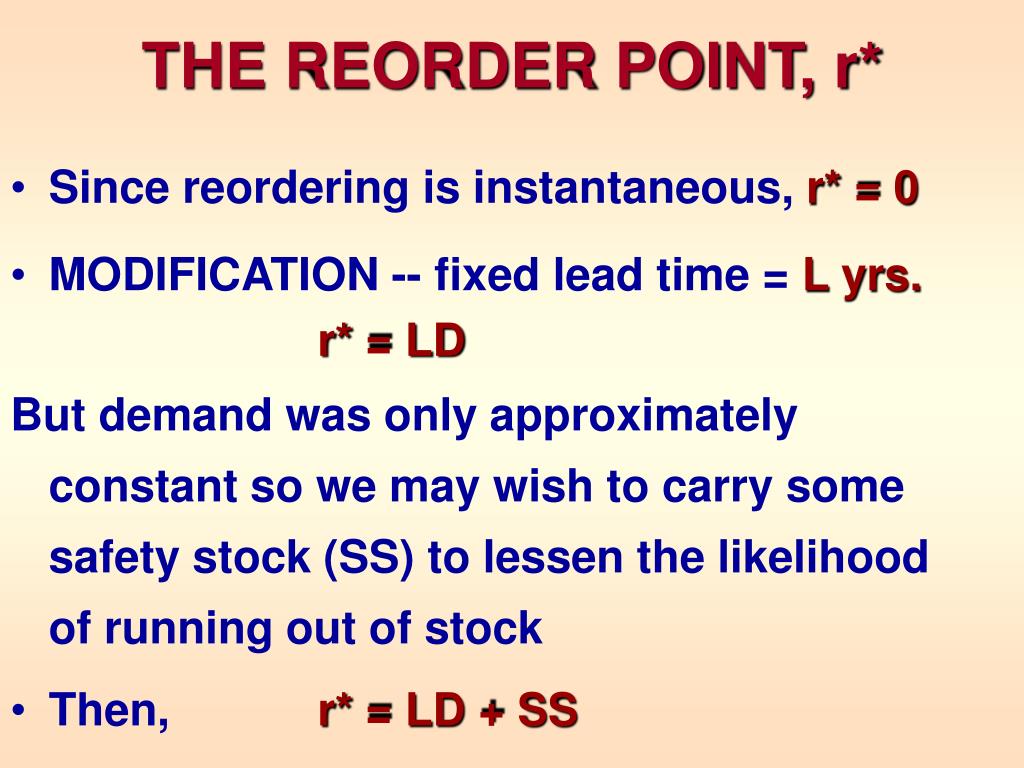 THE REORDER POINT, r*

• Since reordering is instantaneous, r* = 0

• MODIFICATION -- fixed lead time = L yrs.
r* = LD

But demand was only approximately constant so we may wish to carry some safety stock (SS) to lessen the likelihood of running out of stock

• Then, r* = LD + SS